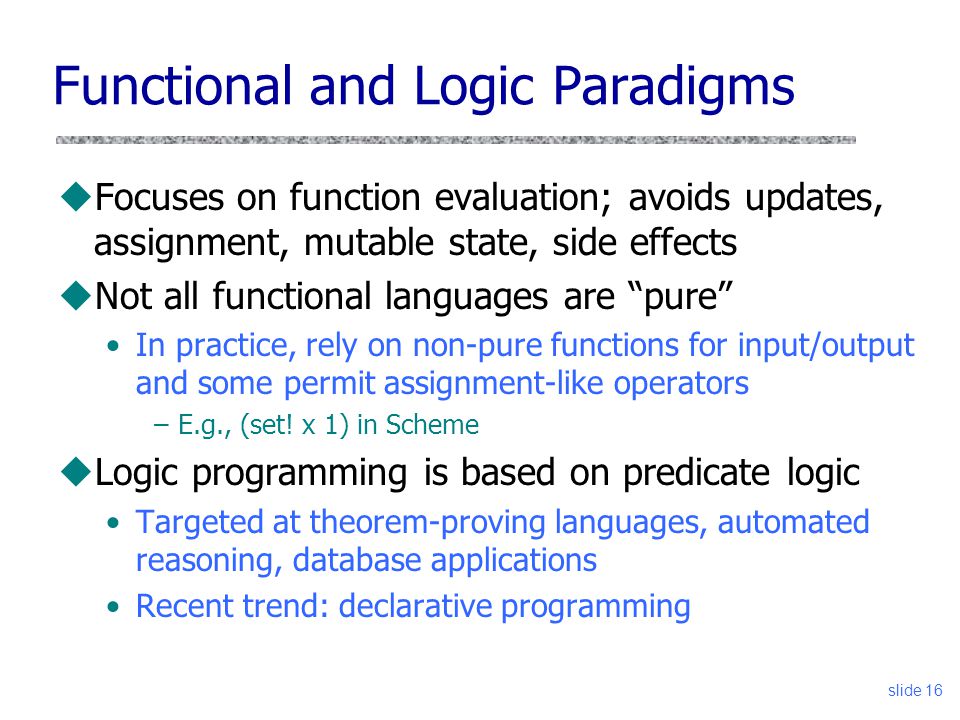 Functional and Logic Paradigms

◆Focuses on function evaluation; avoids updates, assignment, mutable state, side effects

◆Not all functional languages are “pure”

• In practice, rely on non-pure functions for input/output and some permit assignment-like operators

– E.g., (set! x 1) in Scheme

◆Logic programming is based on predicate logic

• Targeted at theorem-proving languages, automated reasoning, database applications

• Recent trend: declarative programming

slide 16